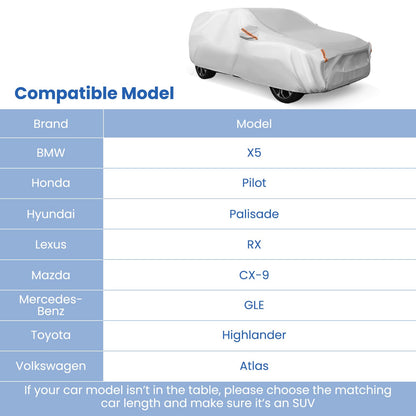 Compatible Model

| Brand | Model |
|---|---|
| BMW | X5 |
| Honda | Pilot |
| Hyundai | Palisade |
| Lexus | RX |
| Mazda | CX-9 |
| Mercedes-Benz | GLE |
| Toyota | Highlander |
| Volkswagen | Atlas |

If your car model isn't in the table, please choose the matching car length and make sure it's an SUV